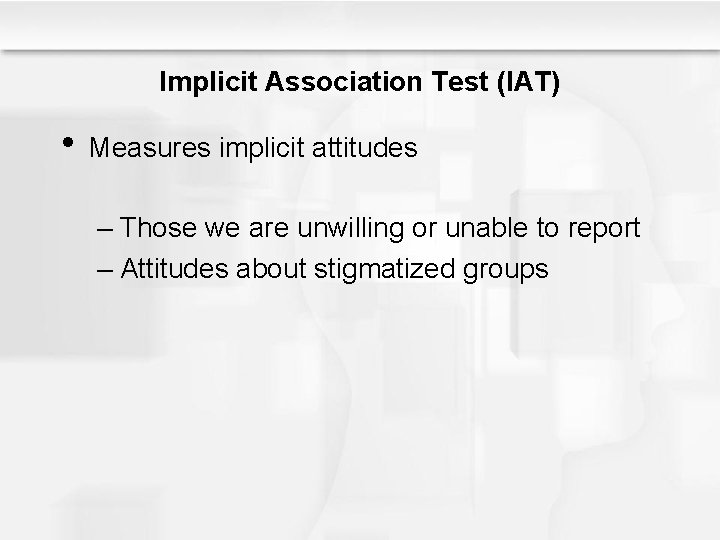 Implicit Association Test (IAT)

• Measures implicit attitudes

– Those we are unwilling or unable to report
– Attitudes about stigmatized groups